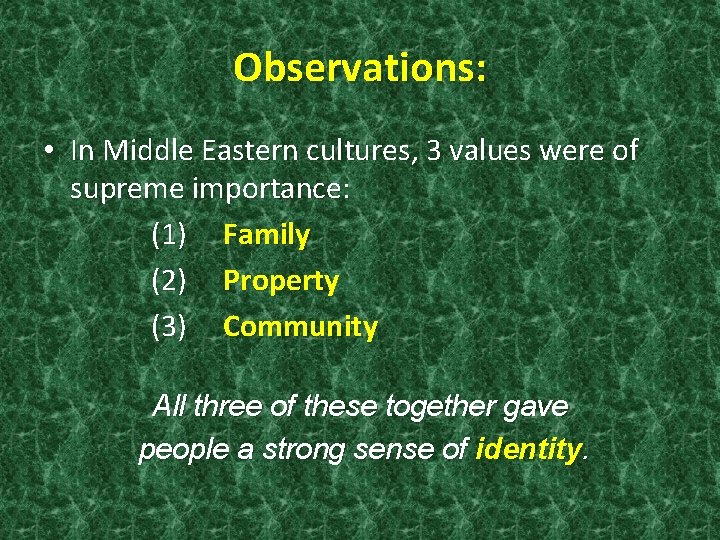 Observations:

• In Middle Eastern cultures, 3 values were of supreme importance:

(1) Family
(2) Property
(3) Community

All three of these together gave people a strong sense of identity.